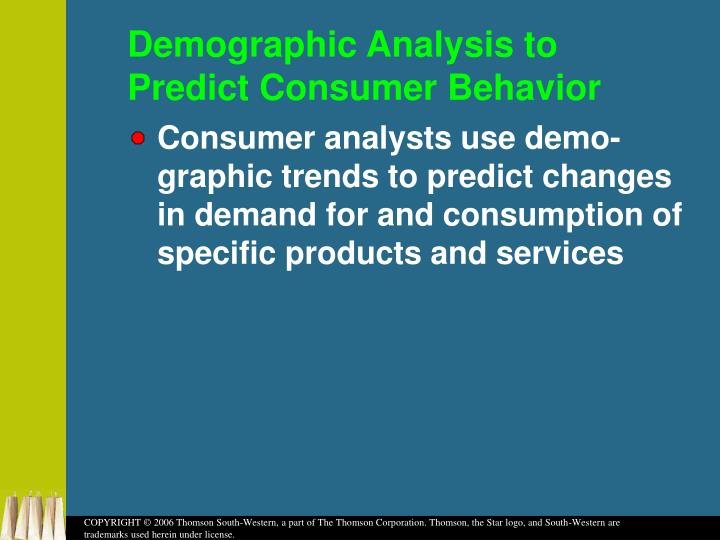 Demographic Analysis to Predict Consumer Behavior

Consumer analysts use demographic trends to predict changes in demand for and consumption of specific products and services

COPYRIGHT © 2006 Thomson South-Western, a part of The Thomson Corporation. Thomson, the Star logo, and South-Western are trademarks used herein under license.